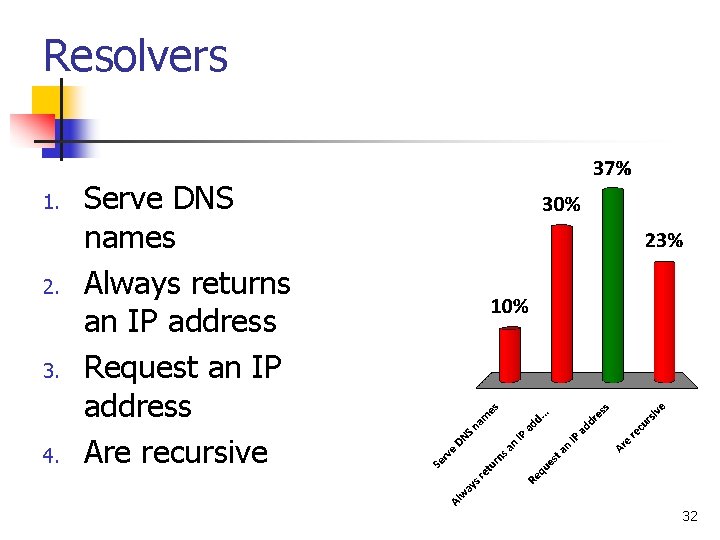 Resolvers

1. Serve DNS names
2. Always returns an IP address
3. Request an IP address
4. Are recursive

10%
30%
37%
23%

Serve DNS names
Always returns an IP add...
Request an IP address
Are recursive

32